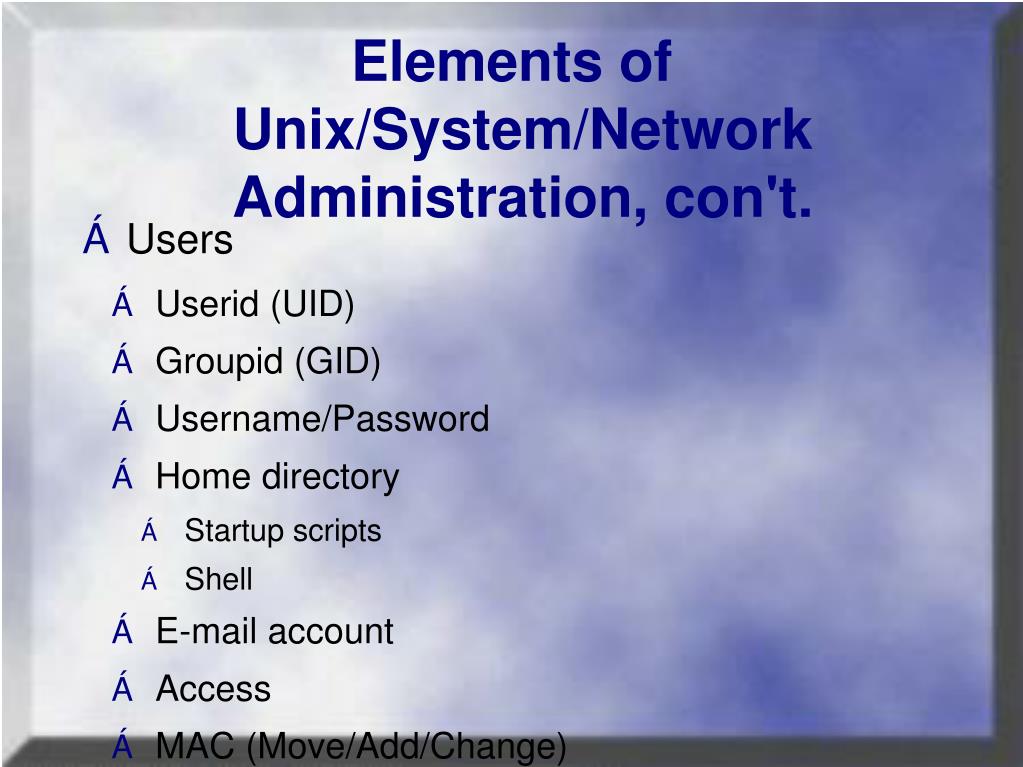 Elements of Unix/System/Network Administration, con't.

Á Users

Á Userid (UID)

Á Groupid (GID)

Á Username/Password

Á Home directory

Á Startup scripts

Á Shell

Á E-mail account

Á Access

Á MAC (Move/Add/Change)